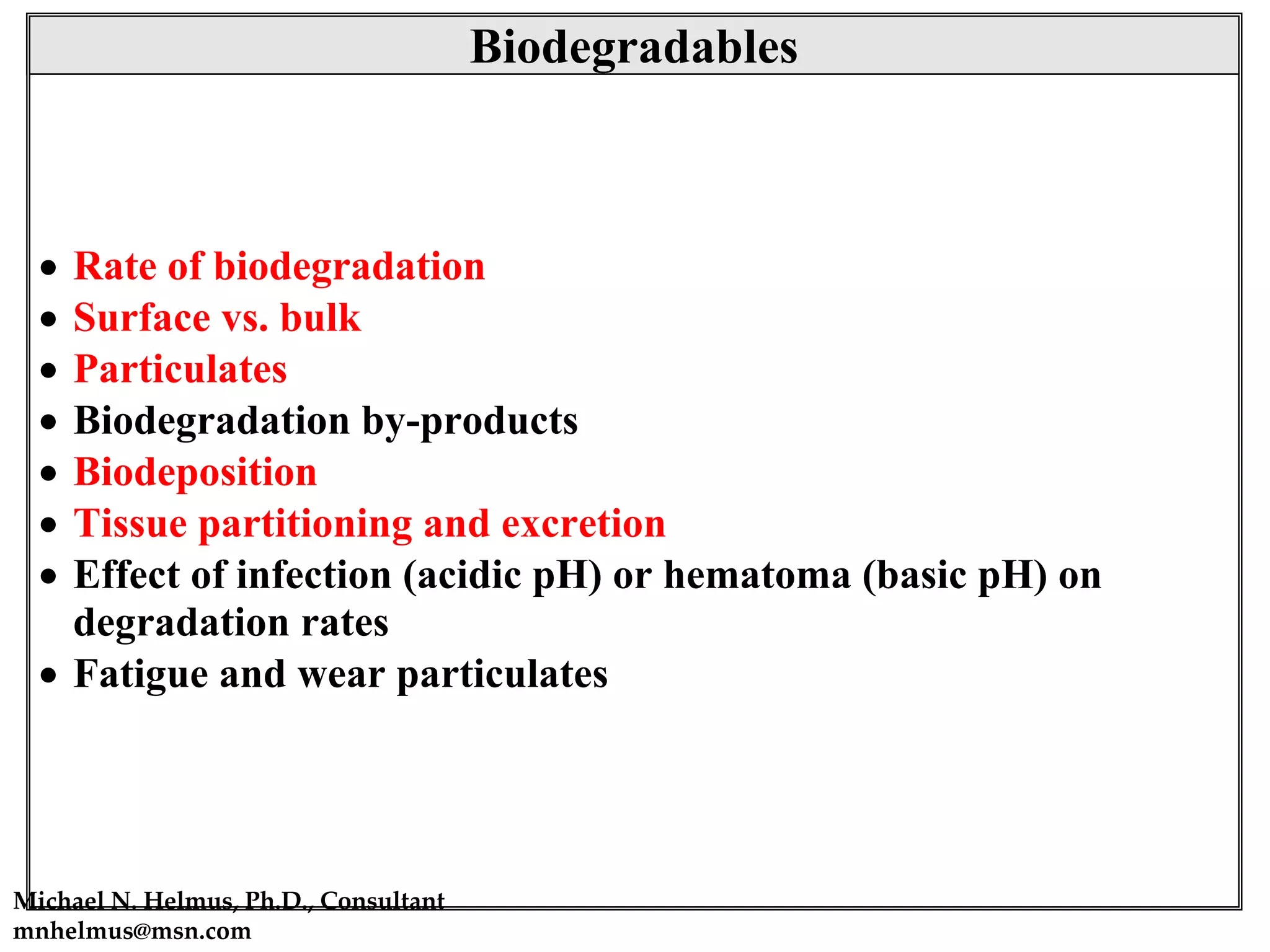 Biodegradables

• Rate of biodegradation
• Surface vs. bulk
• Particulates
• Biodegradation by-products
• Biodeposition
• Tissue partitioning and excretion
• Effect of infection (acidic pH) or hematoma (basic pH) on degradation rates
• Fatigue and wear particulates

Michael N. Helmus, Ph.D., Consultant
mnhelmus@msn.com